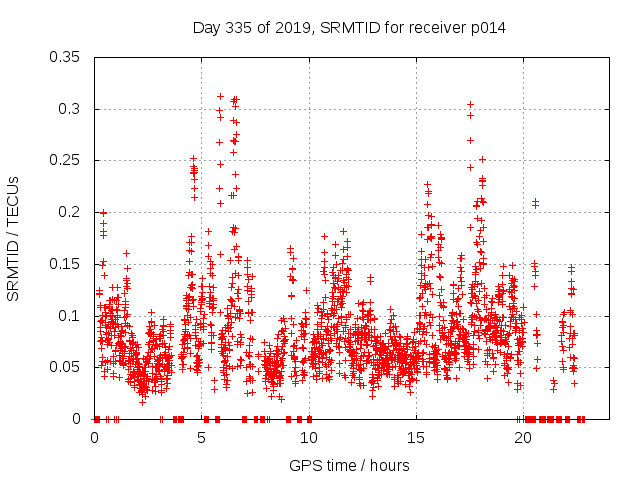 Day 335 of 2019, SRMTID for receiver p014

SRMTID / TECUs

0.35
0.3
0.25
0.2
0.15
0.1
0.05
0

0
5
10
15
20

GPS time / hours